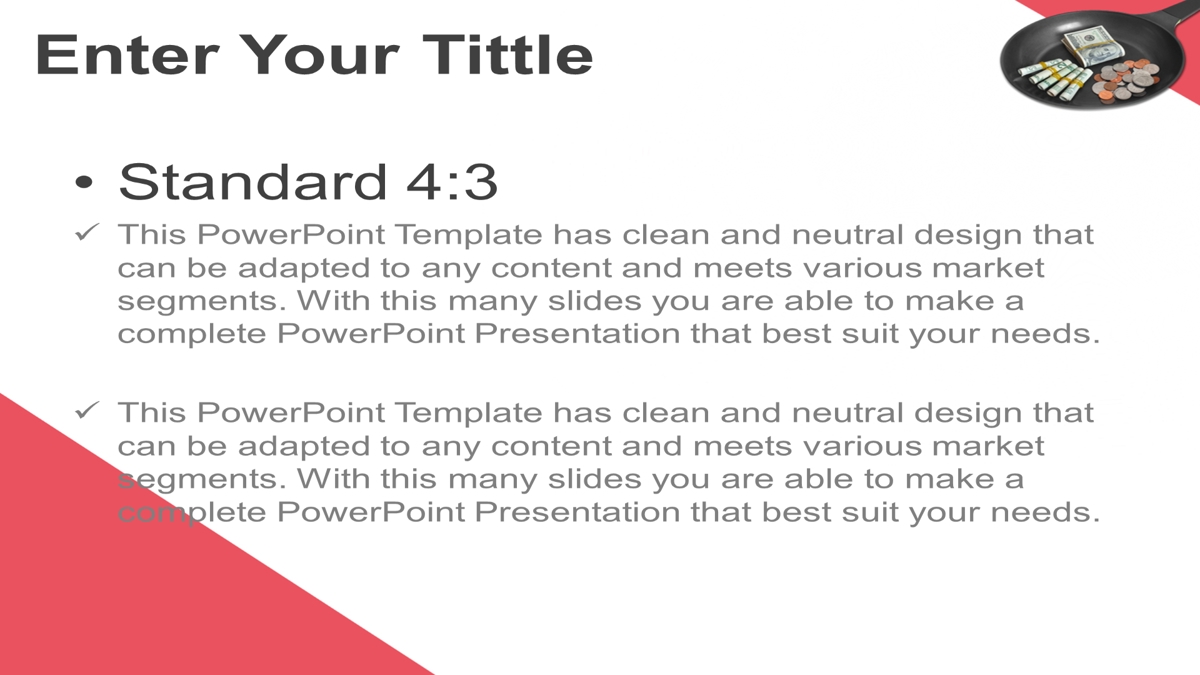 Enter Your Tittle

• Standard 4:3

✓ This PowerPoint Template has clean and neutral design that can be adapted to any content and meets various market segments. With this many slides you are able to make a complete PowerPoint Presentation that best suit your needs.

✓ This PowerPoint Template has clean and neutral design that can be adapted to any content and meets various market segments. With this many slides you are able to make a complete PowerPoint Presentation that best suit your needs.